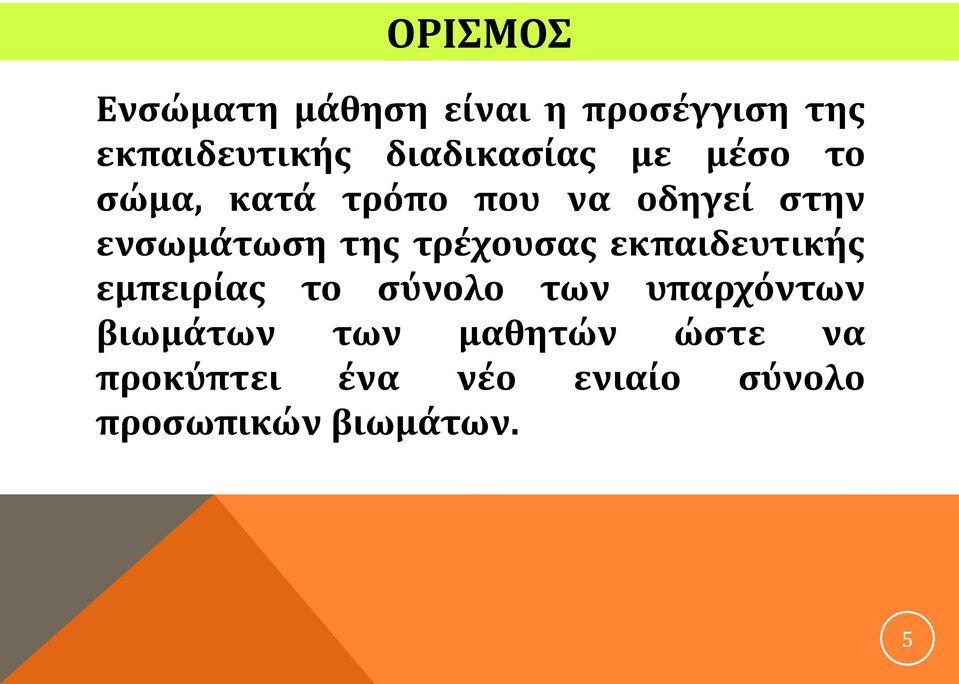 ΟΡΙΣΜΟΣ

Ενσώματη μάθηση είναι η προσέγγιση της εκπαιδευτικής διαδικασίας με μέσο το σώμα, κατά τρόπο που να οδηγεί στην ενσωμάτωση της τρέχουσας εκπαιδευτικής εμπειρίας το σύνολο των υπαρχόντων βιωμάτων των μαθητών ώστε να προκύπτει ένα νέο ενιαίο σύνολο προσωπικών βιωμάτων.

5